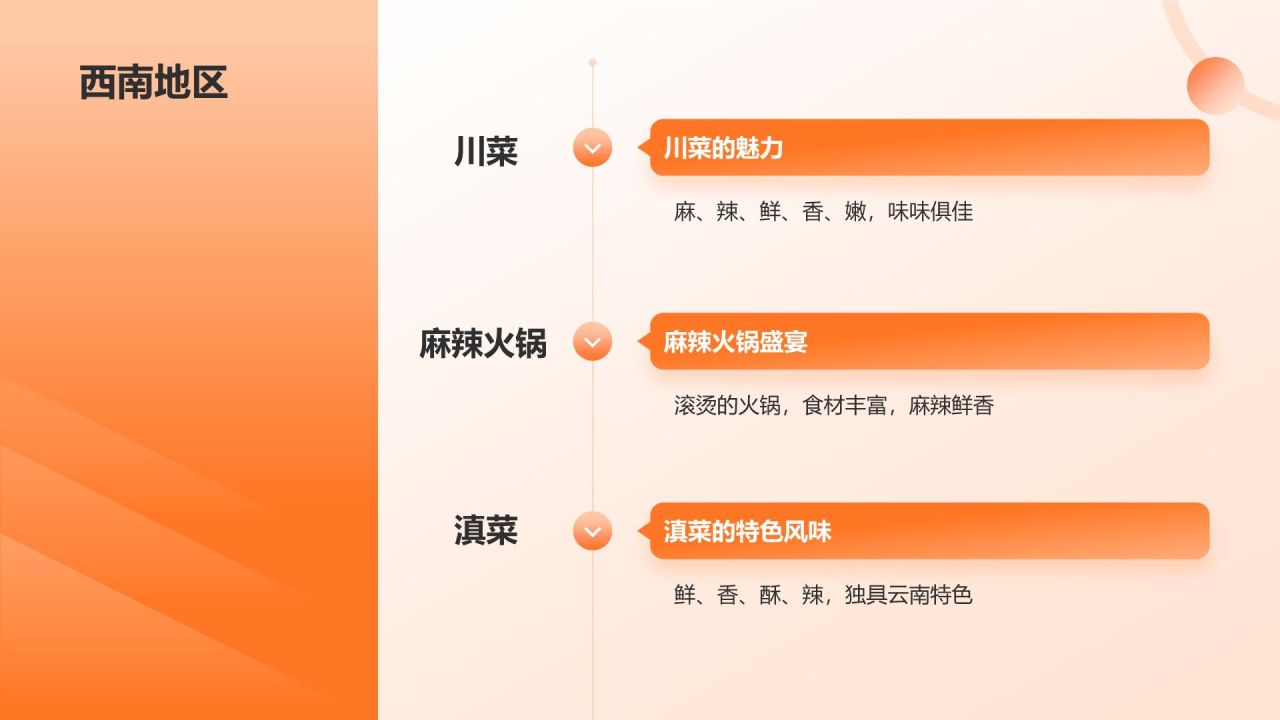 西南地区

川菜

川菜的魅力

麻、辣、鲜、香、嫩，味味俱佳

麻辣火锅

麻辣火锅盛宴

滚烫的火锅，食材丰富，麻辣鲜香

滇菜

滇菜的特色风味

鲜、香、酥、辣，独具云南特色